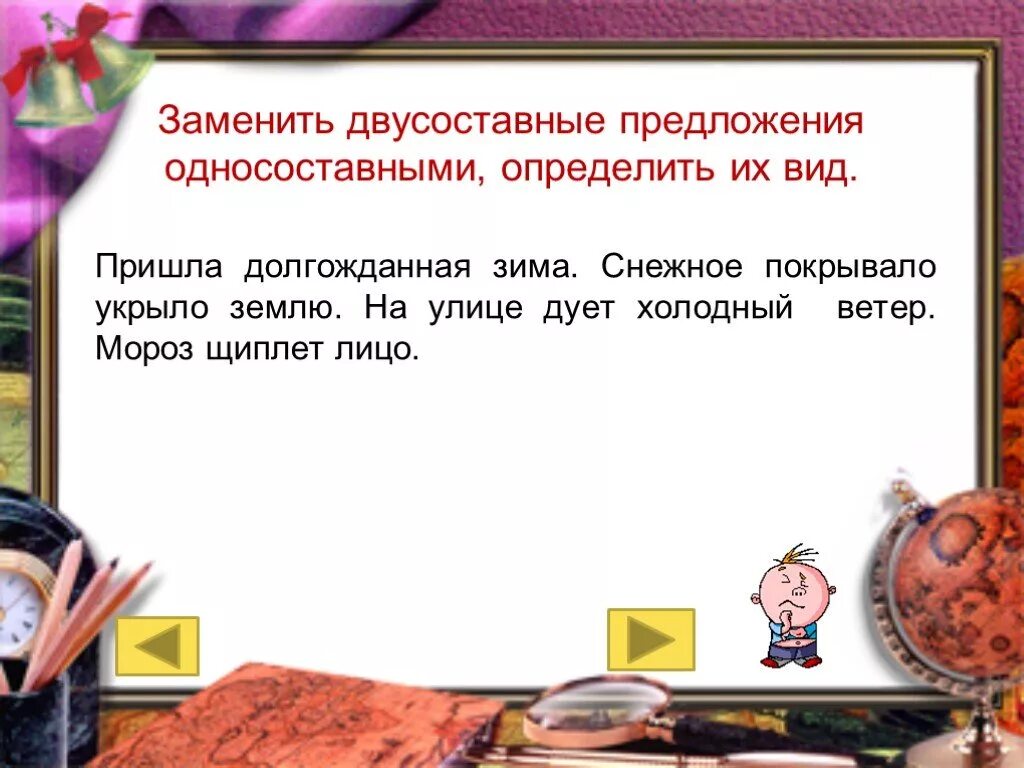 Заменить двусоставные предложения односоставными, определить их вид.

Пришла долгожданная зима. Снежное покрывало укрыло землю. На улице дует холодный ветер. Мороз щиплет лицо.